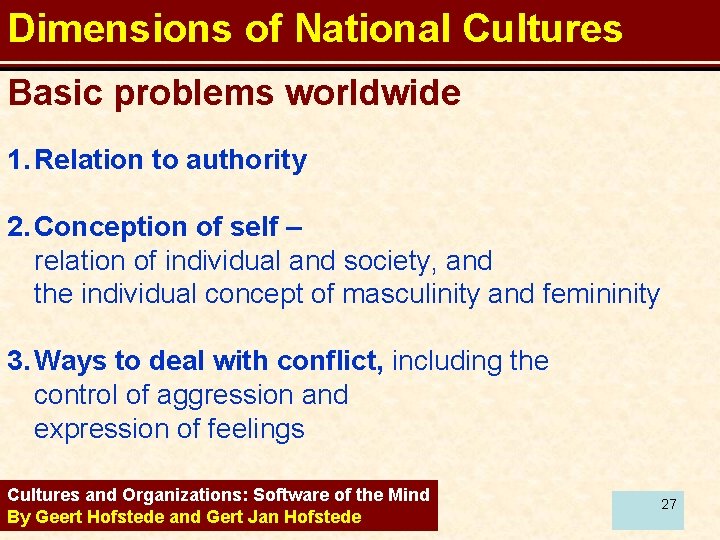 Dimensions of National Cultures

Basic problems worldwide

1. Relation to authority

2. Conception of self – relation of individual and society, and the individual concept of masculinity and femininity

3. Ways to deal with conflict, including the control of aggression and expression of feelings

Cultures and Organizations: Software of the Mind
By Geert Hofstede and Gert Jan Hofstede

27